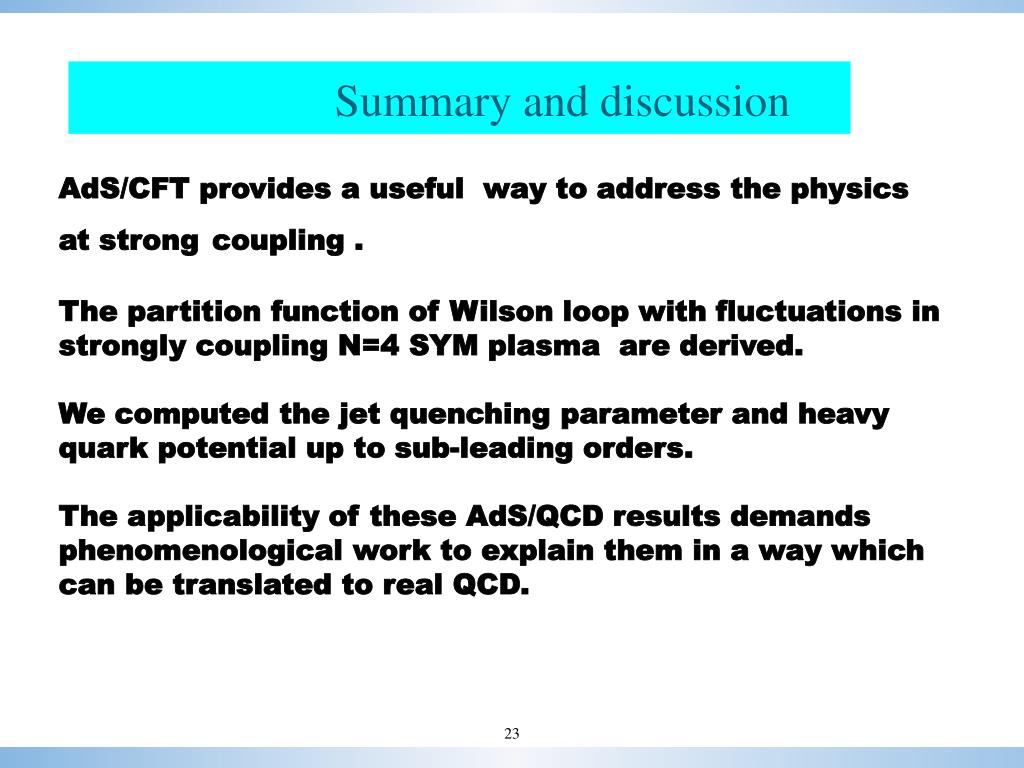 Summary and discussion

AdS/CFT provides a useful way to address the physics at strong coupling .

The partition function of Wilson loop with fluctuations in strongly coupling N=4 SYM plasma are derived.

We computed the jet quenching parameter and heavy quark potential up to sub-leading orders.

The applicability of these AdS/QCD results demands phenomenological work to explain them in a way which can be translated to real QCD.

23